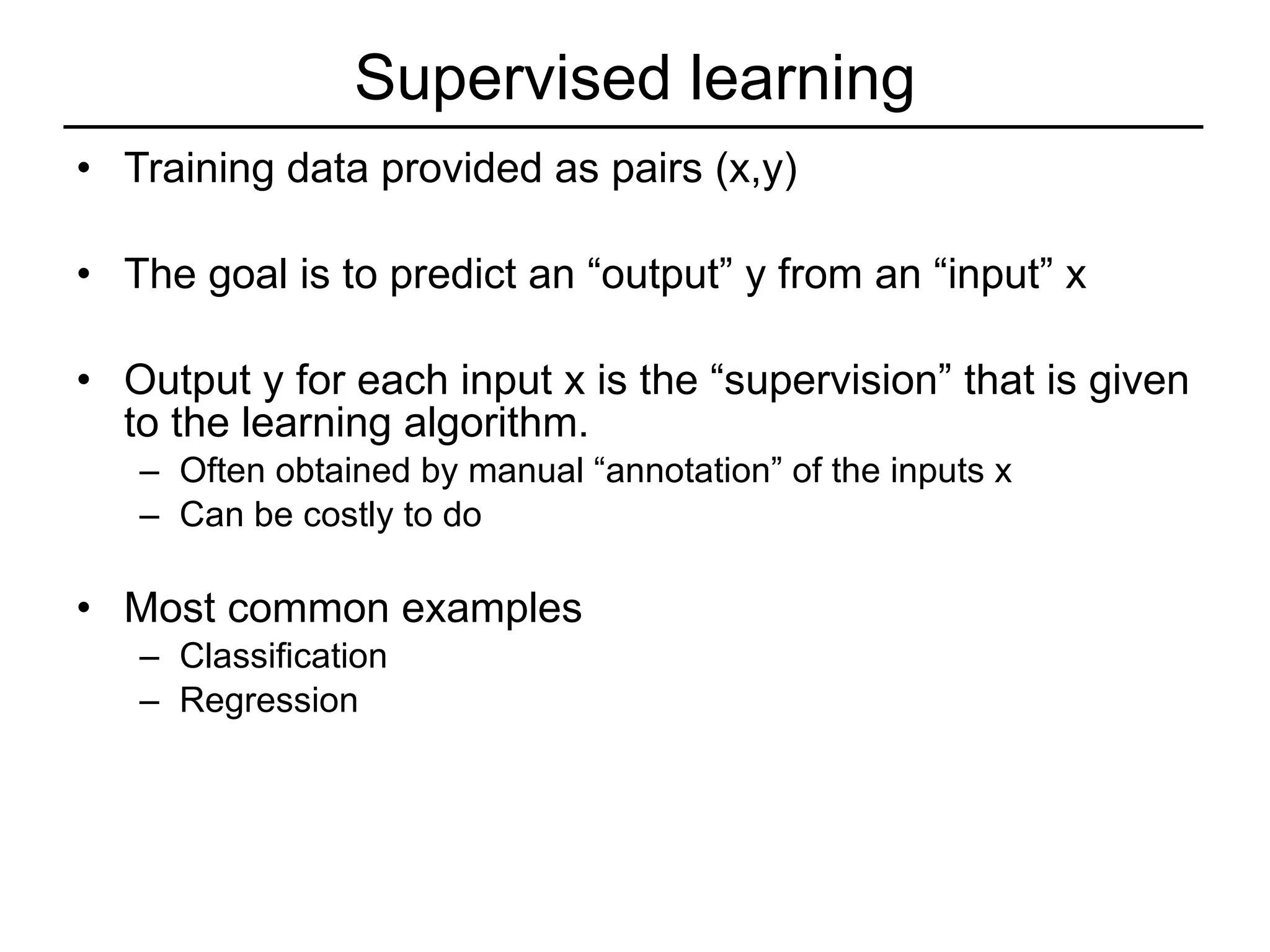 Supervised learning

• Training data provided as pairs (x,y)

• The goal is to predict an “output” y from an “input” x

• Output y for each input x is the “supervision” that is given to the learning algorithm.
– Often obtained by manual “annotation” of the inputs x
– Can be costly to do

• Most common examples
– Classification
– Regression